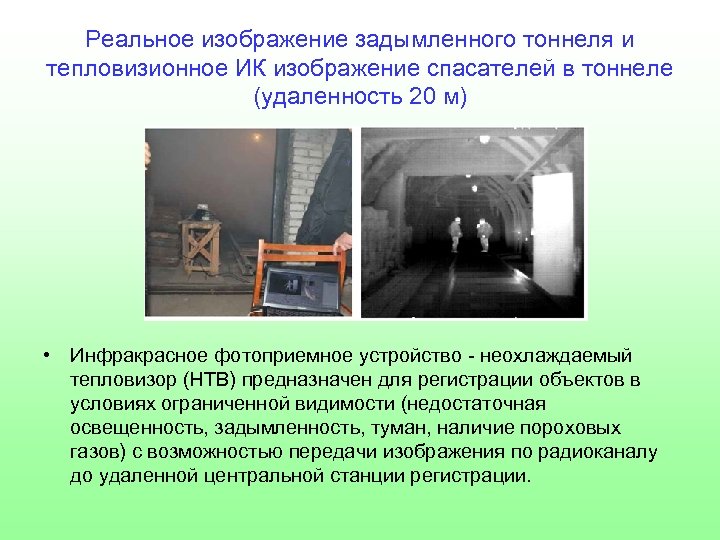 Реальное изображение задымленного тоннеля и тепловизионное ИК изображение спасателей в тоннеле (удаленность 20 м)

• Инфракрасное фотоприемное устройство - неохлаждаемый тепловизор (НТВ) предназначен для регистрации объектов в условиях ограниченной видимости (недостаточная освещенность, задымленность, туман, наличие пороховых газов) с возможностью передачи изображения по радиоканалу до удаленной центральной станции регистрации.